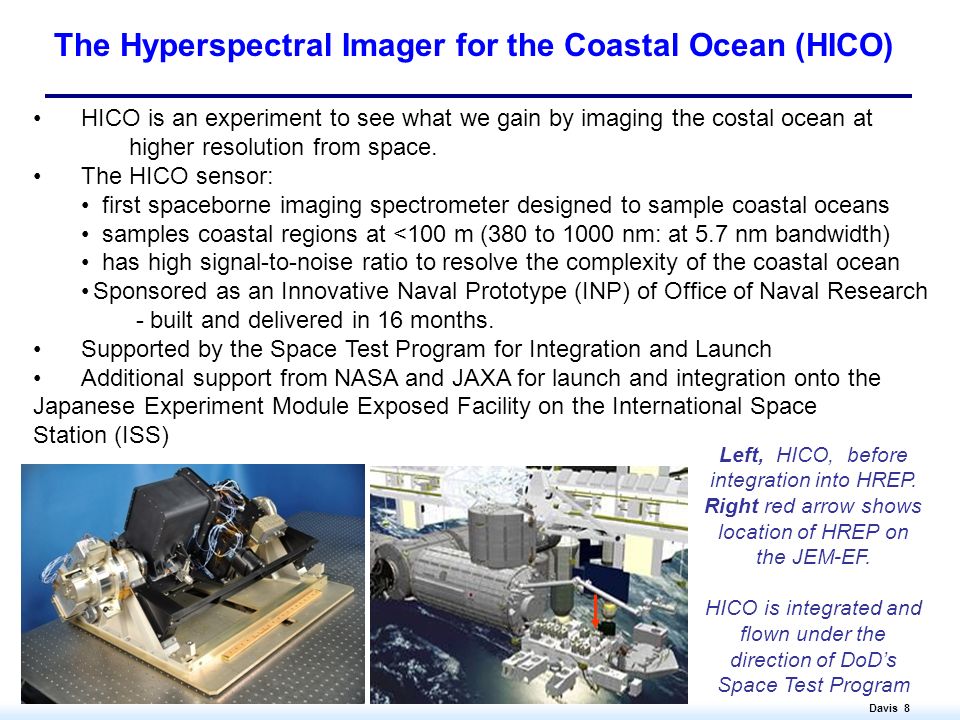 The Hyperspectral Imager for the Coastal Ocean (HICO)

• HICO is an experiment to see what we gain by imaging the costal ocean at higher resolution from space.
• The HICO sensor:
  • first spaceborne imaging spectrometer designed to sample coastal oceans
  • samples coastal regions at <100 m (380 to 1000 nm: at 5.7 nm bandwidth)
  • has high signal-to-noise ratio to resolve the complexity of the coastal ocean
  • Sponsored as an Innovative Naval Prototype (INP) of Office of Naval Research - built and delivered in 16 months.
• Supported by the Space Test Program for Integration and Launch
• Additional support from NASA and JAXA for launch and integration onto the Japanese Experiment Module Exposed Facility on the International Space Station (ISS)

Left, HICO, before integration into HREP. Right red arrow shows location of HREP on the JEM-EF.

HICO is integrated and flown under the direction of DoD's Space Test Program

Davis 8